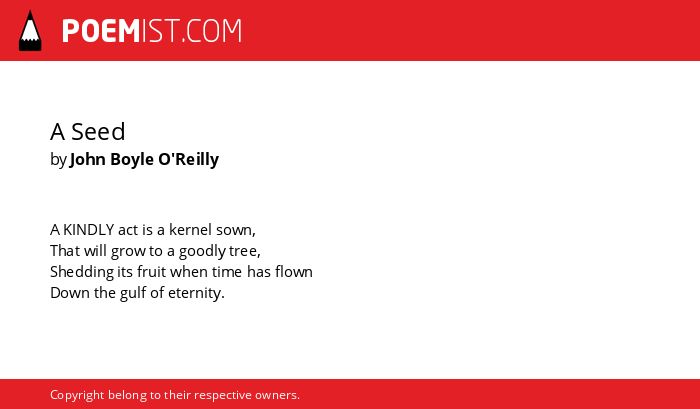 POEMIST.COM

A Seed
by John Boyle O'Reilly

A KINDLY act is a kernel sown,
That will grow to a goodly tree,
Shedding its fruit when time has flown
Down the gulf of eternity.

Copyright belong to their respective owners.